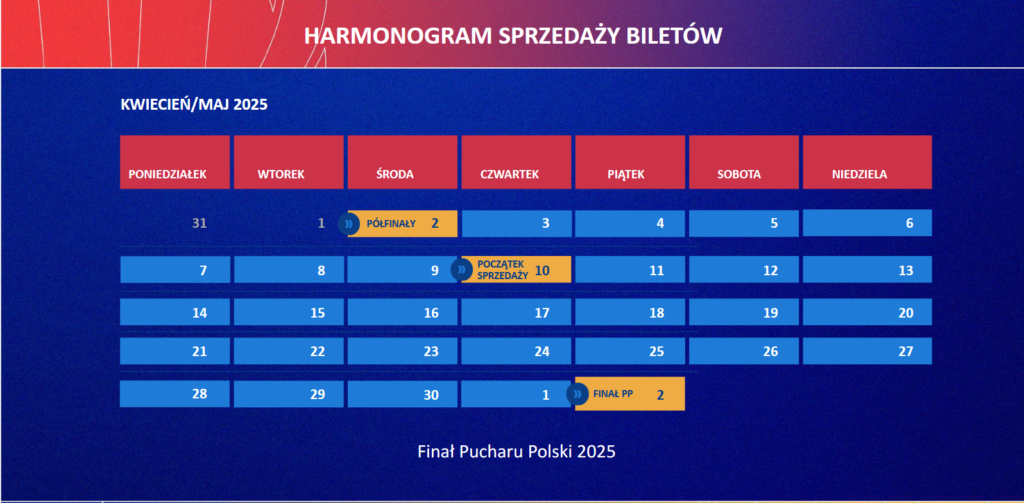 HARMONOGRAM SPRZEDAŻY BILETÓW

KWIECIEŃ/MAJ 2025

| PONIEDZIAŁEK | WTOREK | ŚRODA | CZWARTEK | PIĄTEK | SOBOTA | NIEDZIELA |
|---|---|---|---|---|---|---|
| 31 | 1 | PÓŁFINAŁY 2 | 3 | 4 | 5 | 6 |
| 7 | 8 | 9 | POCZĄTEK SPRZEDAŻY 10 | 11 | 12 | 13 |
| 14 | 15 | 16 | 17 | 18 | 19 | 20 |
| 21 | 22 | 23 | 24 | 25 | 26 | 27 |
| 28 | 29 | 30 | 1 | FINAŁ PP 2 | | |

Finał Pucharu Polski 2025